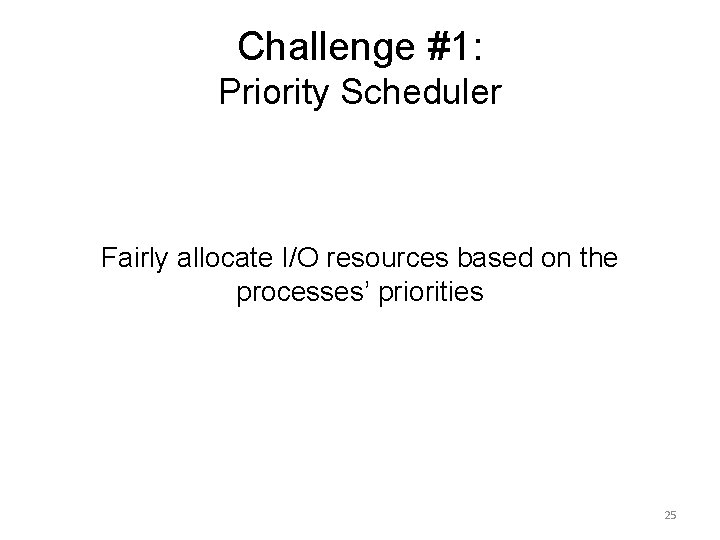 Challenge #1:
Priority Scheduler

Fairly allocate I/O resources based on the processes’ priorities

25